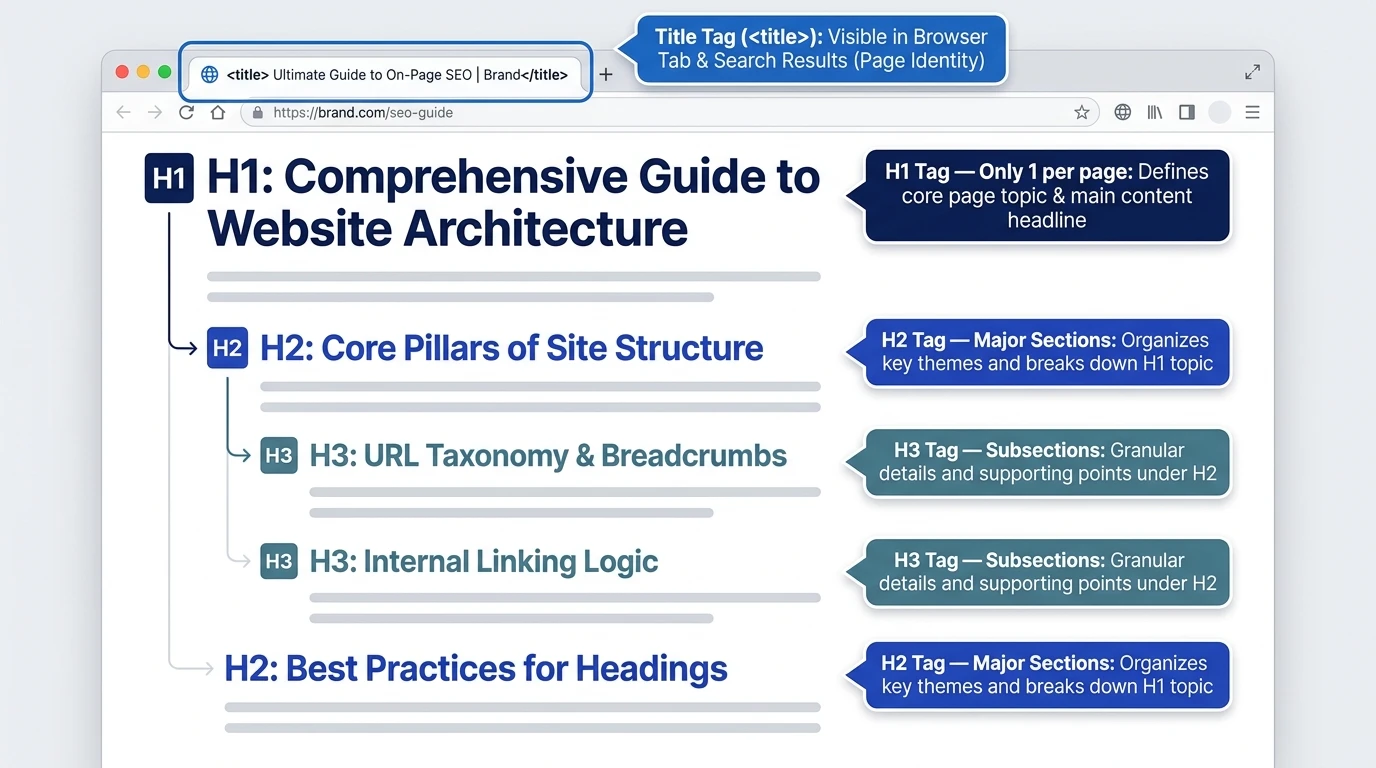 <title> Ultimate Guide to On-Page SEO | Brand</title>

Title Tag (<title>): Visible in Browser Tab & Search Results (Page Identity)

https://brand.com/seo-guide

H1 H1: Comprehensive Guide to Website Architecture

H1 Tag — Only 1 per page: Defines core page topic & main content headline

H2 H2: Core Pillars of Site Structure

H2 Tag — Major Sections: Organizes key themes and breaks down H1 topic

H3 H3: URL Taxonomy & Breadcrumbs

H3 Tag — Subsections: Granular details and supporting points under H2

H3 H3: Internal Linking Logic

H3 Tag — Subsections: Granular details and supporting points under H2

H2: Best Practices for Headings

H2 Tag — Major Sections: Organizes key themes and breaks down H1 topic